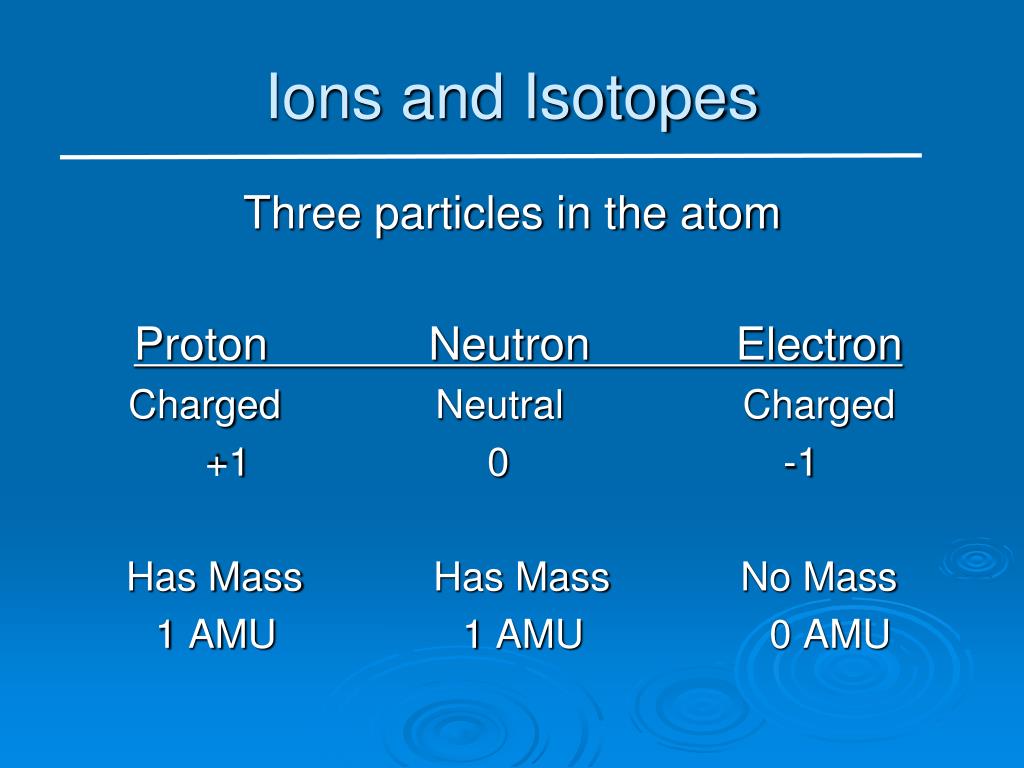 Ions and Isotopes

Three particles in the atom

| Proton | Neutron | Electron |
|---|---|---|
| Charged | Neutral | Charged |
| +1 | 0 | -1 |
| Has Mass | Has Mass | No Mass |
| 1 AMU | 1 AMU | 0 AMU |